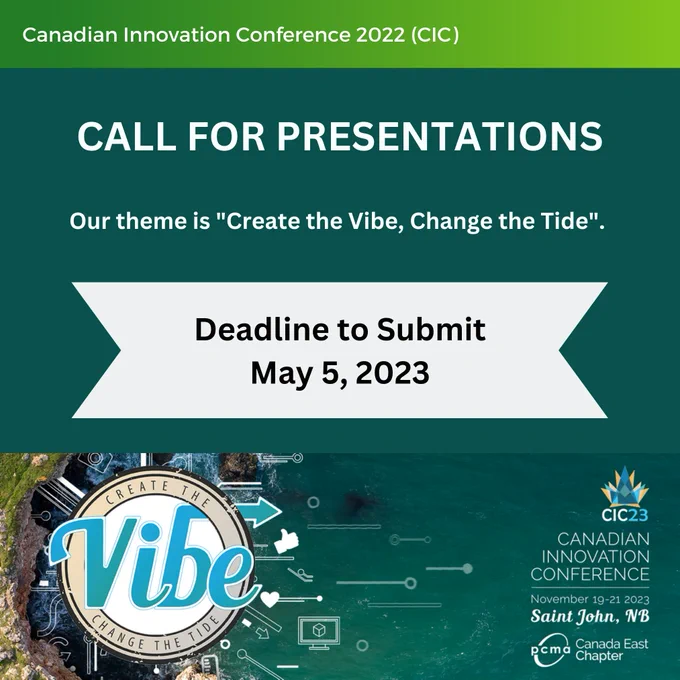 Canadian Innovation Conference 2022 (CIC)

CALL FOR PRESENTATIONS

Our theme is "Create the Vibe, Change the Tide".

Deadline to Submit
May 5, 2023

CREATE THE
Vibe
CHANGE THE TIDE

CIC23
CANADIAN INNOVATION CONFERENCE
November 19-21 2023
Saint John, NB
pcma Canada East Chapter